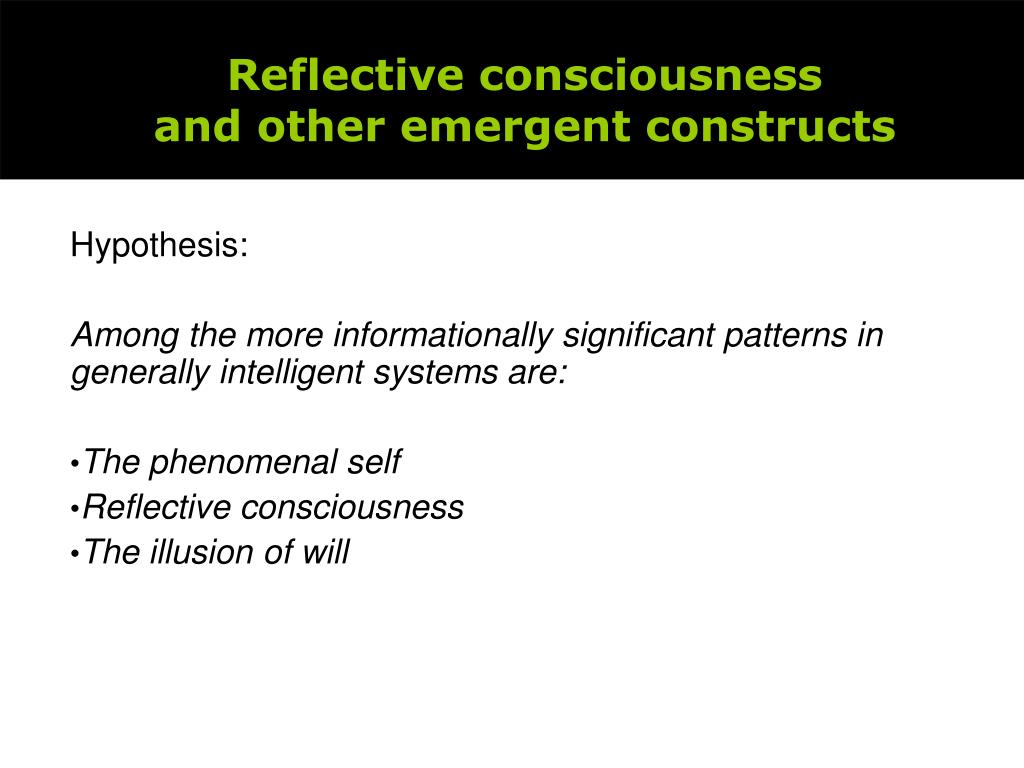 Reflective consciousness
and other emergent constructs

Hypothesis:

Among the more informationally significant patterns in generally intelligent systems are:

•The phenomenal self
•Reflective consciousness
•The illusion of will